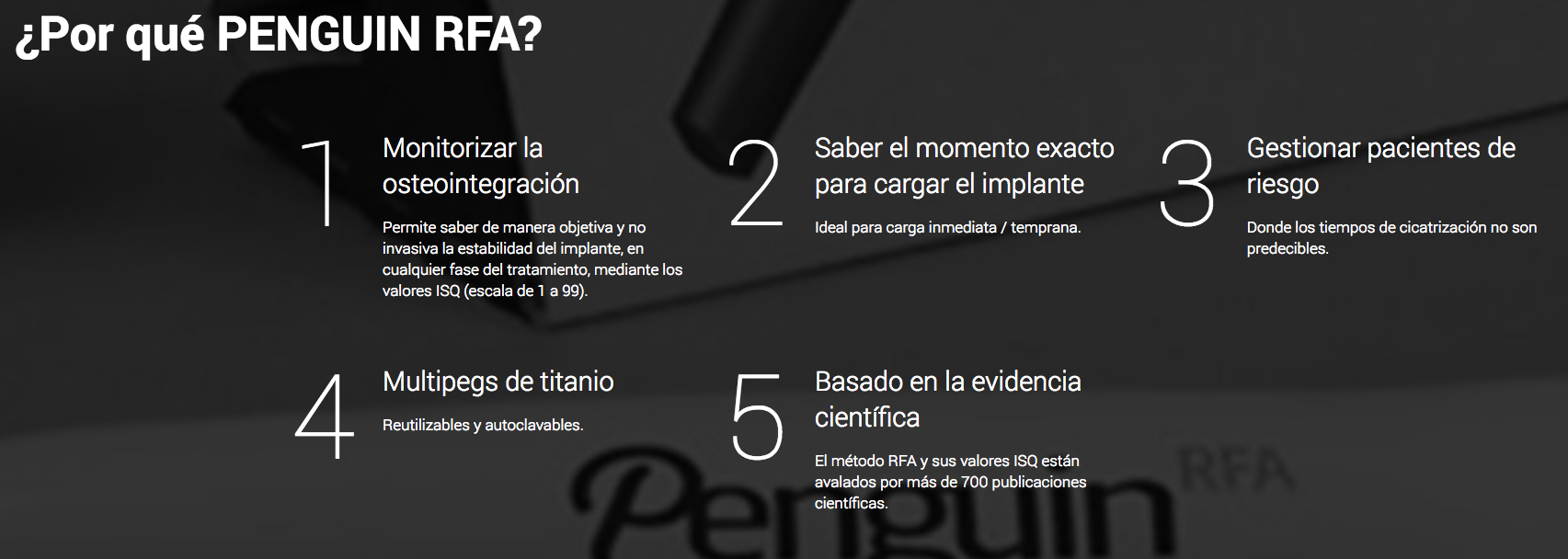 ¿Por qué PENGUIN RFA?

1

Monitorizar la osteointegración

Permite saber de manera objetiva y no invasiva la estabilidad del implante, en cualquier fase del tratamiento, mediante los valores ISQ (escala de 1 a 99).

2

Saber el momento exacto para cargar el implante

Ideal para carga inmediata / temprana.

3

Gestionar pacientes de riesgo

Donde los tiempos de cicatrización no son predecibles.

4

Multipegs de titanio

Reutilizables y autoclavables.

5

Basado en la evidencia científica

El método RFA y sus valores ISQ están avalados por más de 700 publicaciones científicas.

Penguin RFA